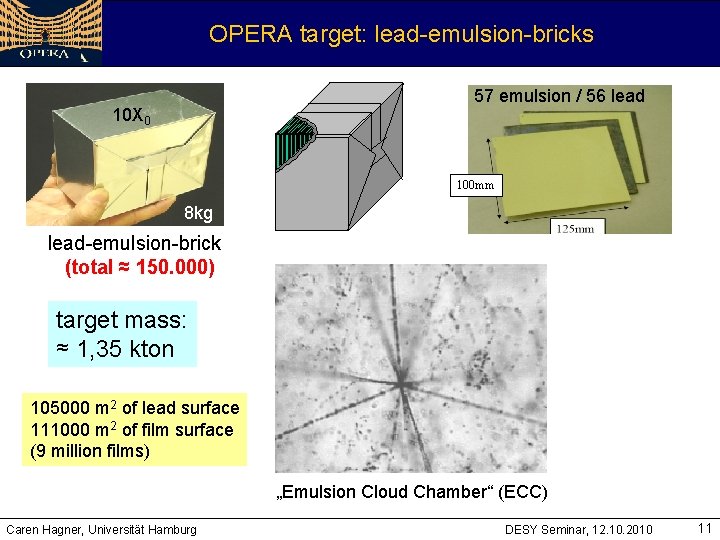 OPERA

OPERA target: lead-emulsion-bricks

$10X_0$

8kg

lead-emulsion-brick
(total ≈ 150.000)

57 emulsion / 56 lead

100mm

125mm

target mass:
≈ 1,35 kton

105000 $m^2$ of lead surface
111000 $m^2$ of film surface
(9 million films)

„Emulsion Cloud Chamber“ (ECC)

Caren Hagner, Universität Hamburg

DESY Seminar, 12.10.2010

11